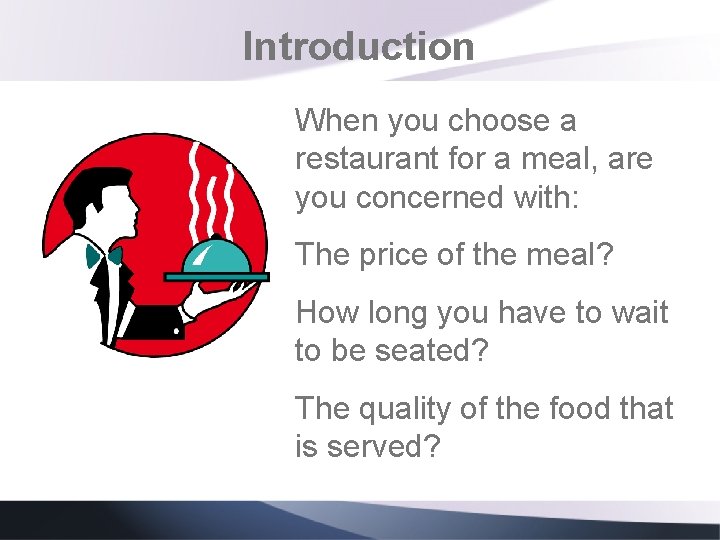 Introduction

When you choose a restaurant for a meal, are you concerned with:

The price of the meal?

How long you have to wait to be seated?

The quality of the food that is served?